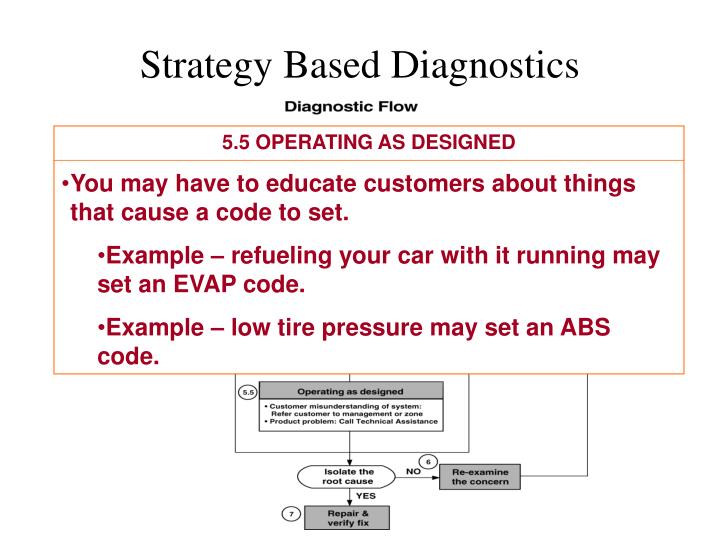 Strategy Based Diagnostics

Diagnostic Flow

5.5 OPERATING AS DESIGNED

•You may have to educate customers about things that cause a code to set.

•Example – refueling your car with it running may set an EVAP code.

•Example – low tire pressure may set an ABS code.

5.5

Operating as designed

• Customer misunderstanding of system: Refer customer to management or zone
• Product problem: Call Technical Assistance

Isolate the root cause

NO

6

Re-examine the concern

YES

7

Repair & verify fix